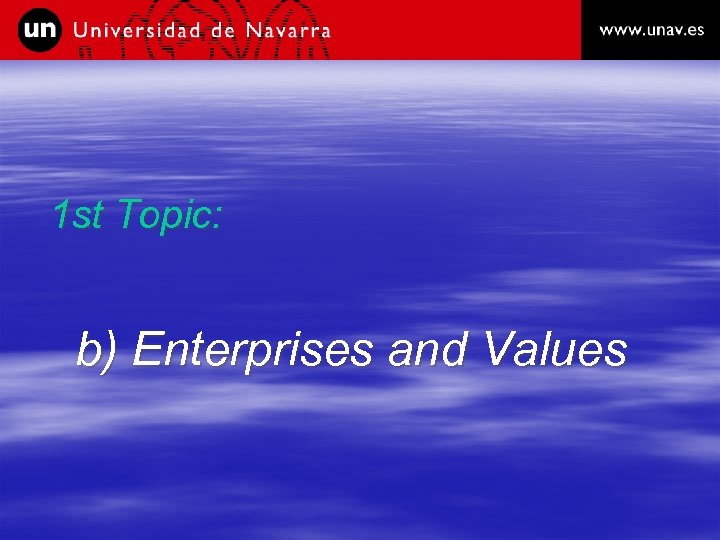 un Universidad de Navarra

www.unav.es

1st Topic:

b) Enterprises and Values